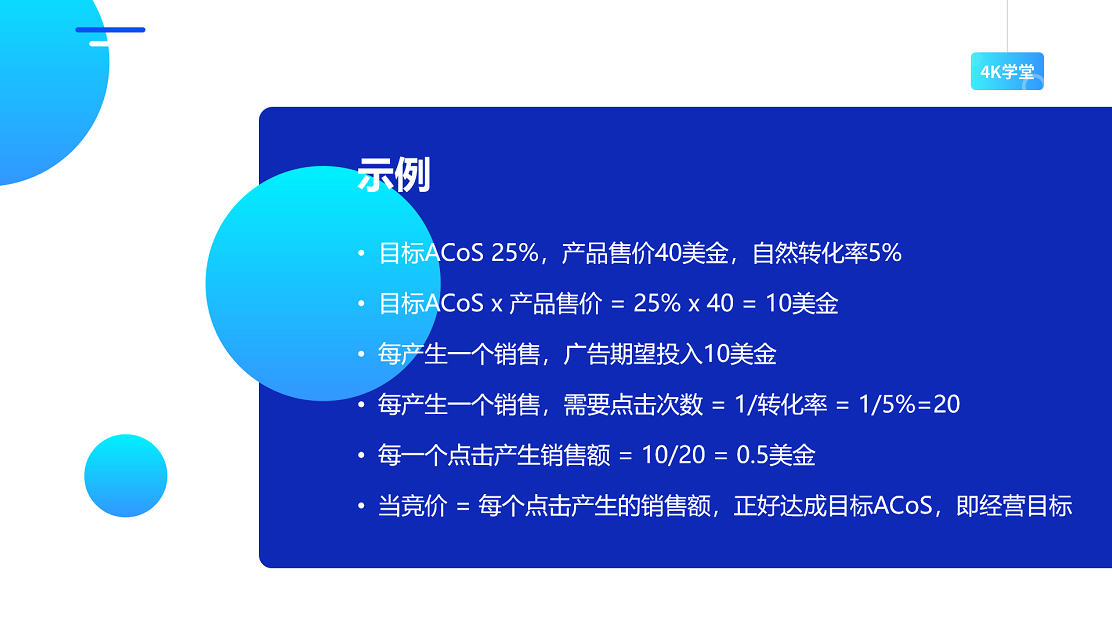 4K学堂

示例

• 目标ACoS 25%，产品售价40美金，自然转化率5%
• 目标ACoS x 产品售价 = 25% x 40 = 10美金
• 每产生一个销售，广告期望投入10美金
• 每产生一个销售，需要点击次数 = 1/转化率 = 1/5%=20
• 每一个点击产生销售额 = 10/20 = 0.5美金
• 当竞价 = 每个点击产生的销售额，正好达成目标ACoS，即经营目标